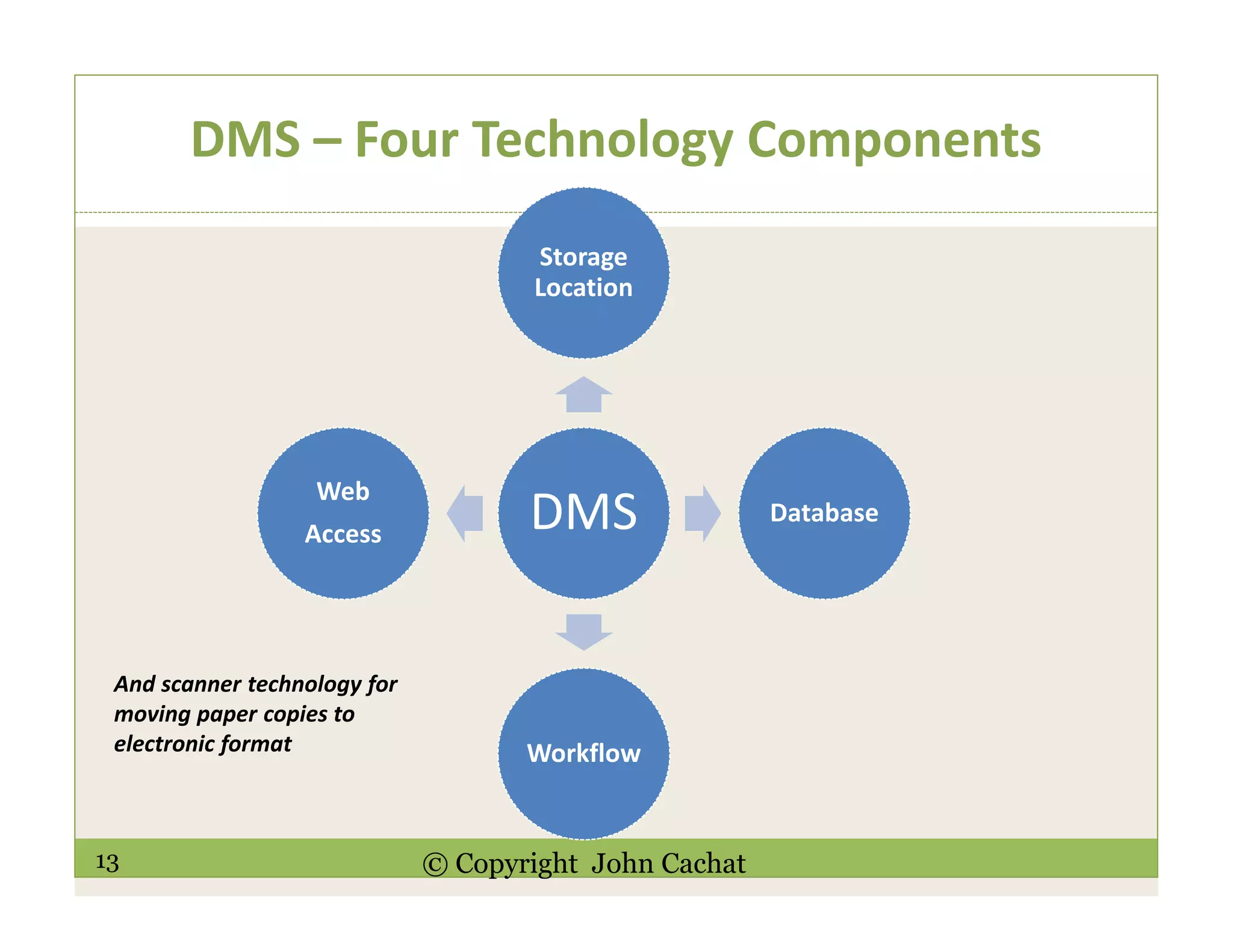 DMS – Four Technology Components

Storage Location

Web Access

DMS

Database

Workflow

And scanner technology for moving paper copies to electronic format

13

© Copyright John Cachat